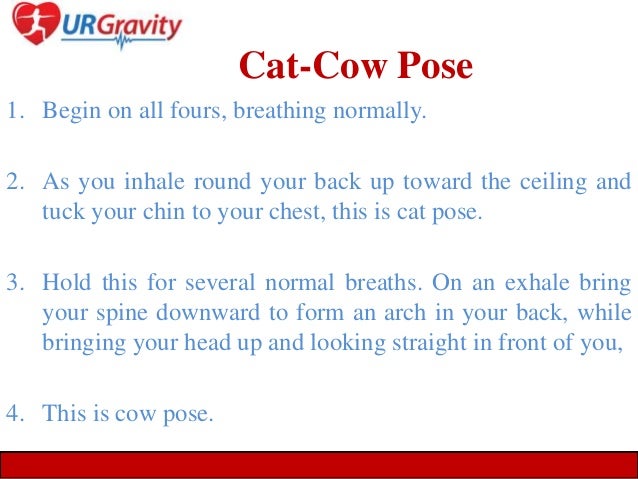 URGravity

Cat-Cow Pose

1. Begin on all fours, breathing normally.

2. As you inhale round your back up toward the ceiling and tuck your chin to your chest, this is cat pose.

3. Hold this for several normal breaths. On an exhale bring your spine downward to form an arch in your back, while bringing your head up and looking straight in front of you,

4. This is cow pose.